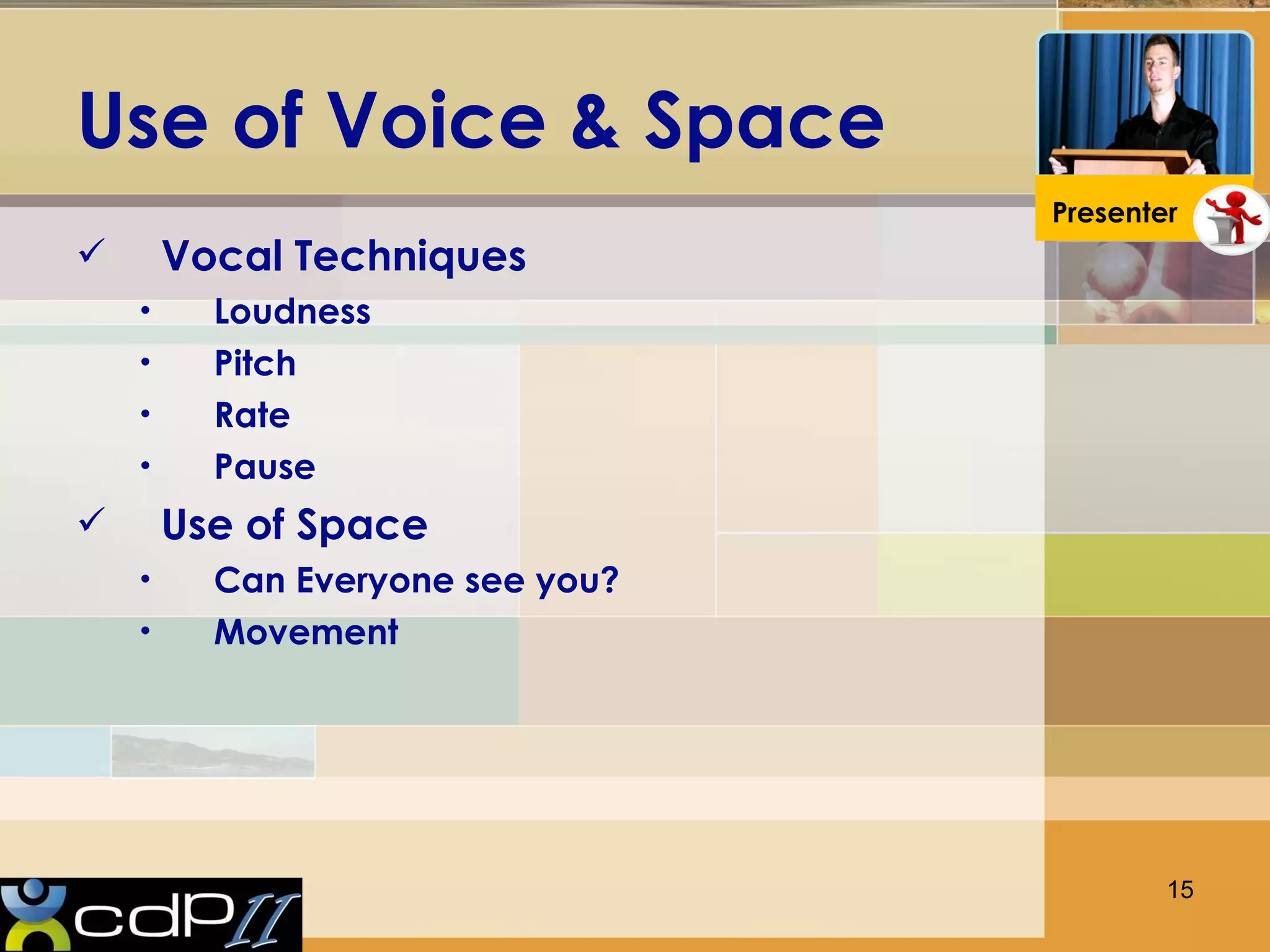 Use of Voice & Space

Presenter

✓ Vocal Techniques
• Loudness
• Pitch
• Rate
• Pause
✓ Use of Space
• Can Everyone see you?
• Movement

cdP II

15